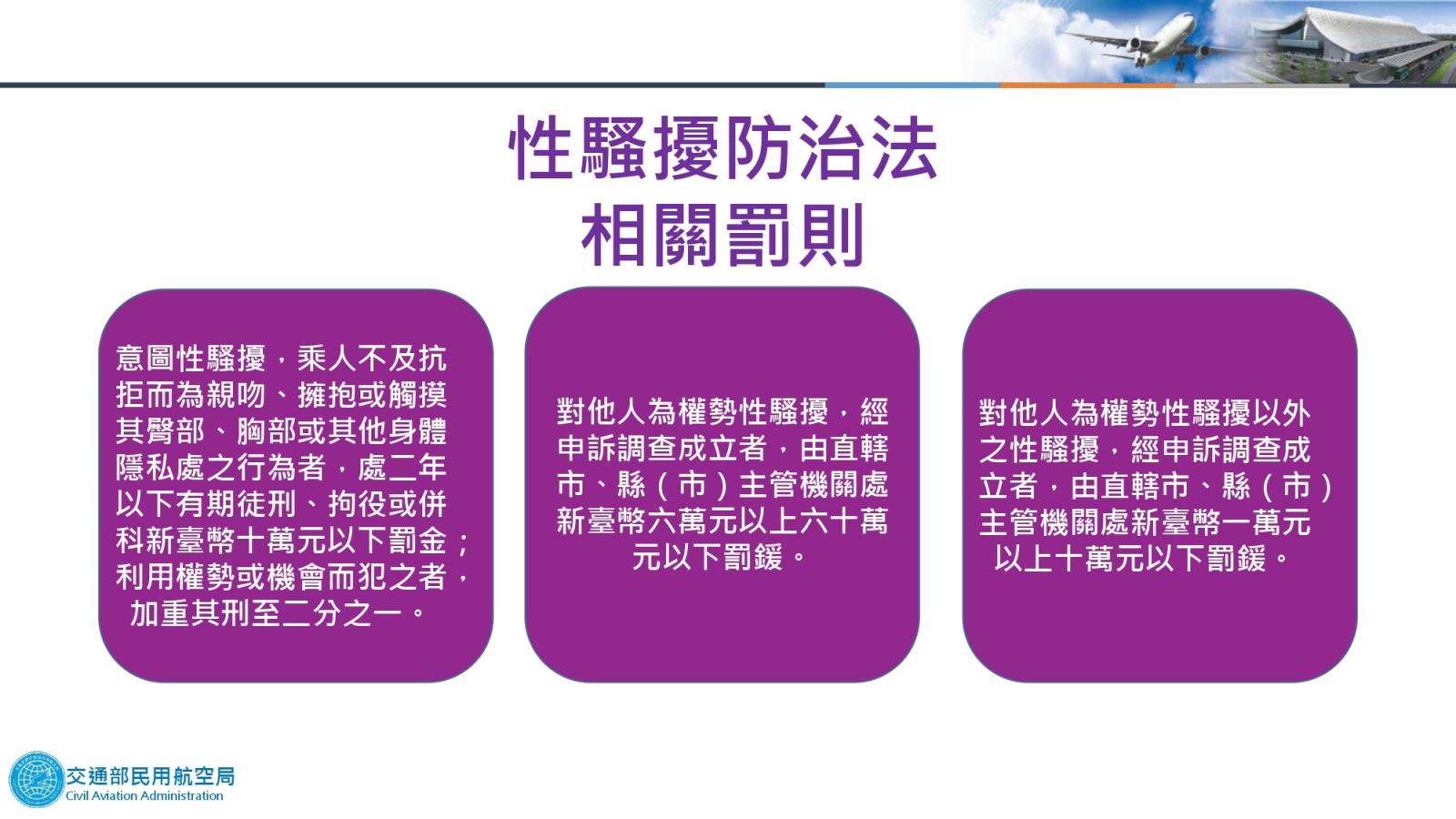 性騷擾防治法
相關罰則

意圖性騷擾，乘人不及抗拒而為親吻、擁抱或觸摸其臀部、胸部或其他身體隱私處之行為者，處二年以下有期徒刑、拘役或併科新臺幣十萬元以下罰金；利用權勢或機會而犯之者，加重其刑至二分之一。

對他人為權勢性騷擾，經申訴調查成立者，由直轄市、縣（市）主管機關處新臺幣六萬元以上六十萬元以下罰鍰。

對他人為權勢性騷擾以外之性騷擾，經申訴調查成立者，由直轄市、縣（市）主管機關處新臺幣一萬元以上十萬元以下罰鍰。

交通部民用航空局
Civil Aviation Administration